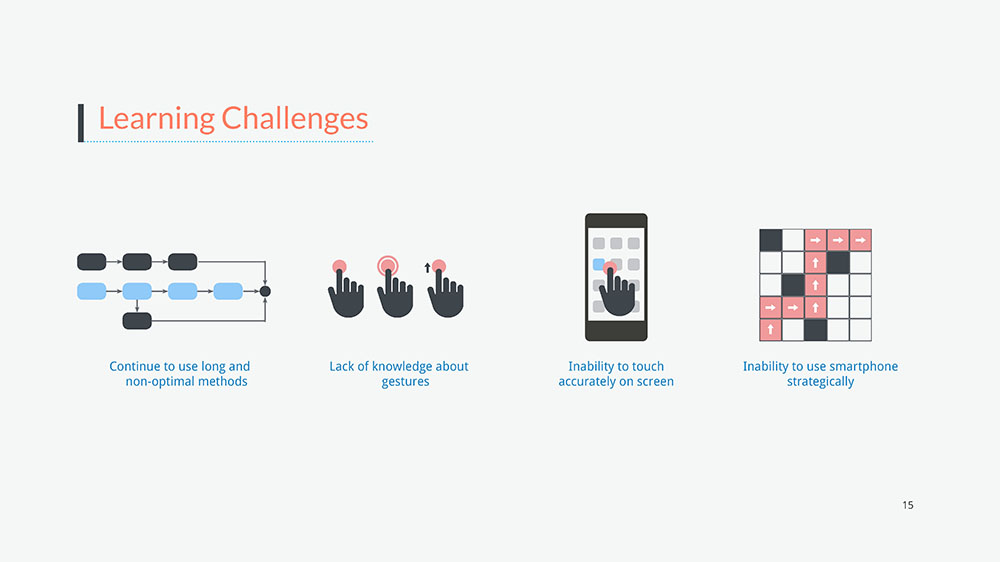 Learning Challenges

Continue to use long and non-optimal methods

Lack of knowledge about gestures

Inability to touch accurately on screen

Inability to use smartphone strategically

15